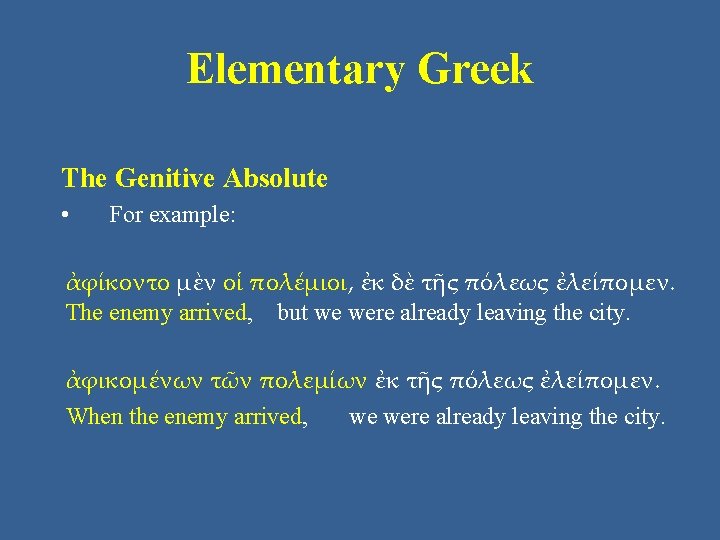 Elementary Greek

The Genitive Absolute

• For example:

ἀφίκοντο μὲν οἱ πολέμιοι, ἐκ δὲ τῆς πόλεως ἐλείπομεν.
The enemy arrived, but we were already leaving the city.

ἀφικομένων τῶν πολεμίων ἐκ τῆς πόλεως ἐλείπομεν.
When the enemy arrived, we were already leaving the city.